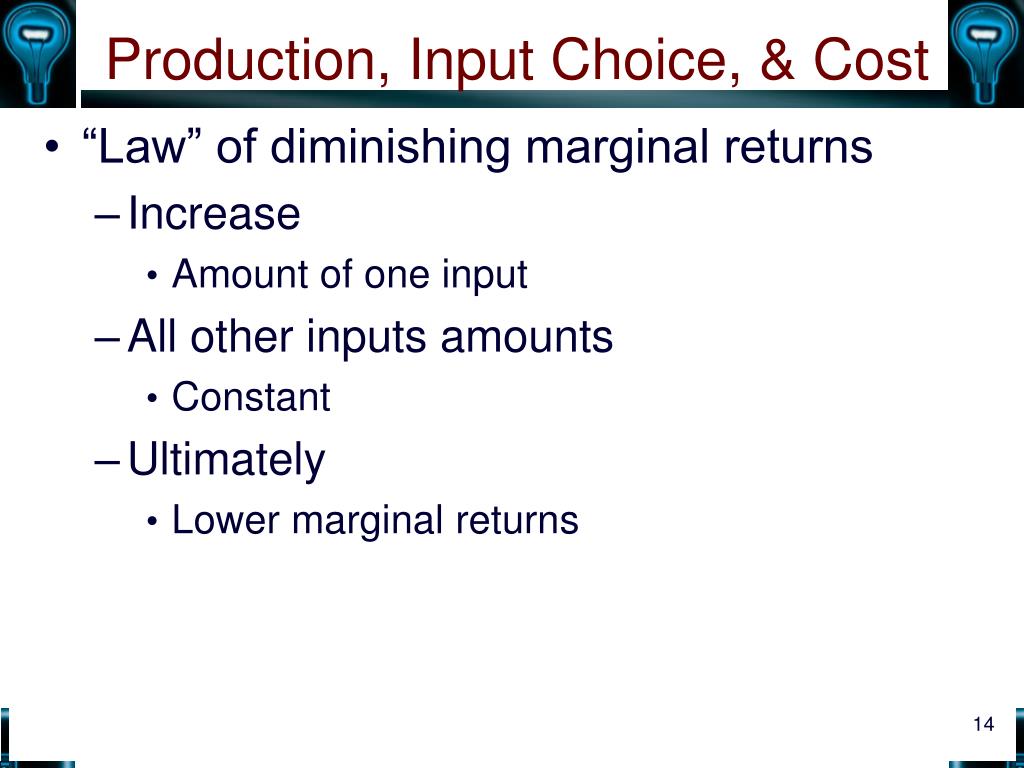 Production, Input Choice, & Cost

• “Law” of diminishing marginal returns
– Increase
• Amount of one input
– All other inputs amounts
• Constant
– Ultimately
• Lower marginal returns

14